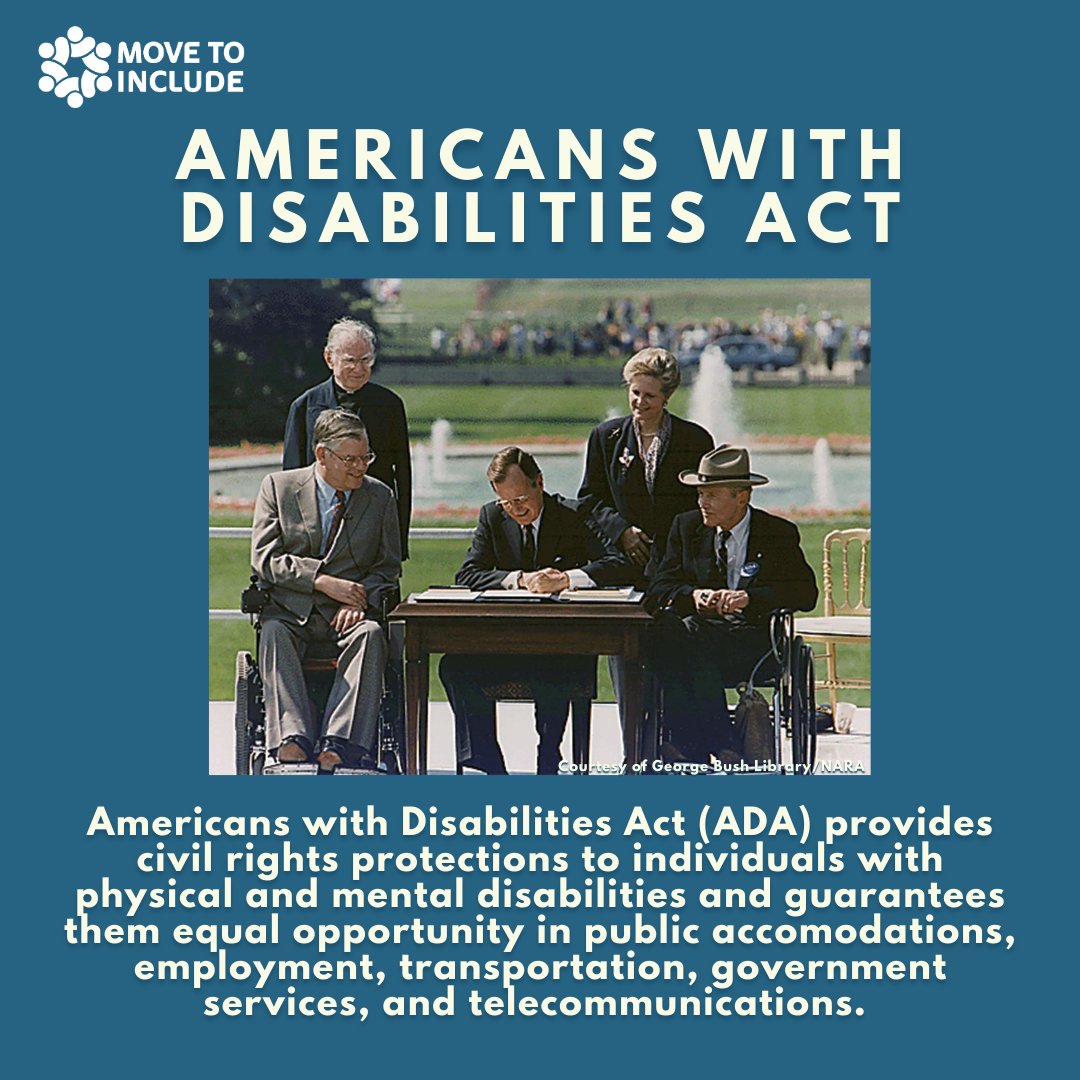 MOVE TO INCLUDE

AMERICANS WITH DISABILITIES ACT

Courtesy of George Bush Library/NARA

Americans with Disabilities Act (ADA) provides civil rights protections to individuals with physical and mental disabilities and guarantees them equal opportunity in public accomodations, employment, transportation, government services, and telecommunications.